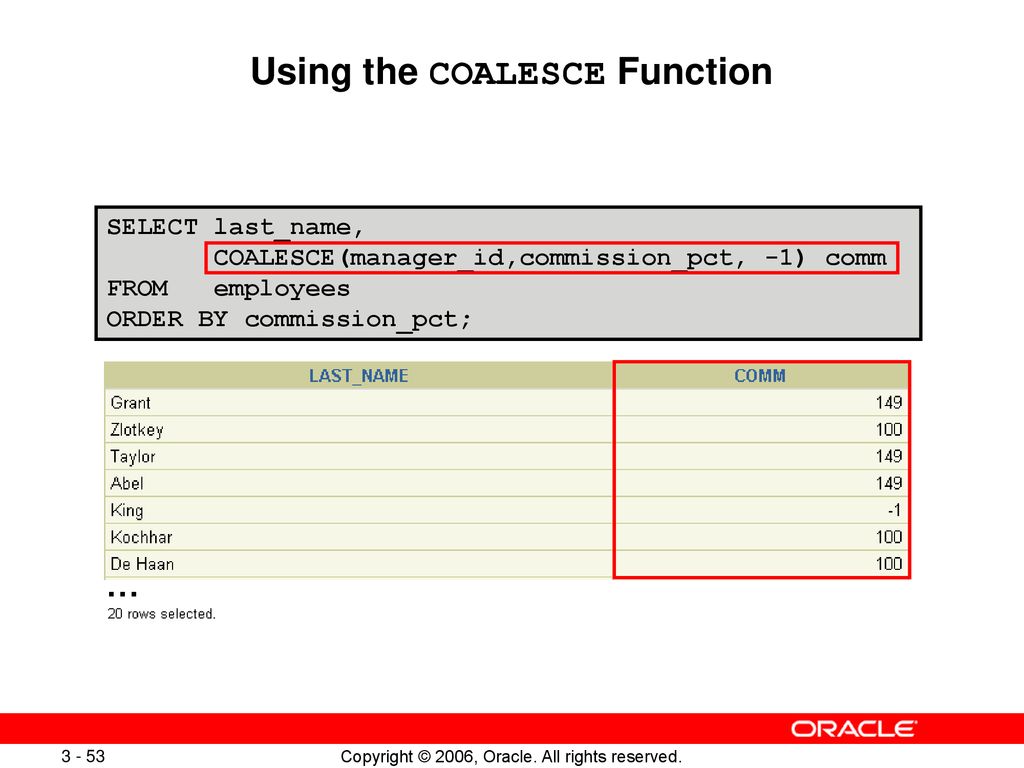 Using the COALESCE Function

SELECT last_name,
       COALESCE(manager_id,commission_pct, -1) comm
FROM   employees
ORDER BY commission_pct;

| LAST_NAME | COMM |
|---|---|
| Grant | 149 |
| Zlotkey | 100 |
| Taylor | 149 |
| Abel | 149 |
| King | -1 |
| Kochhar | 100 |
| De Haan | 100 |

...
20 rows selected.

ORACLE

3 - 53

Copyright © 2006, Oracle. All rights reserved.